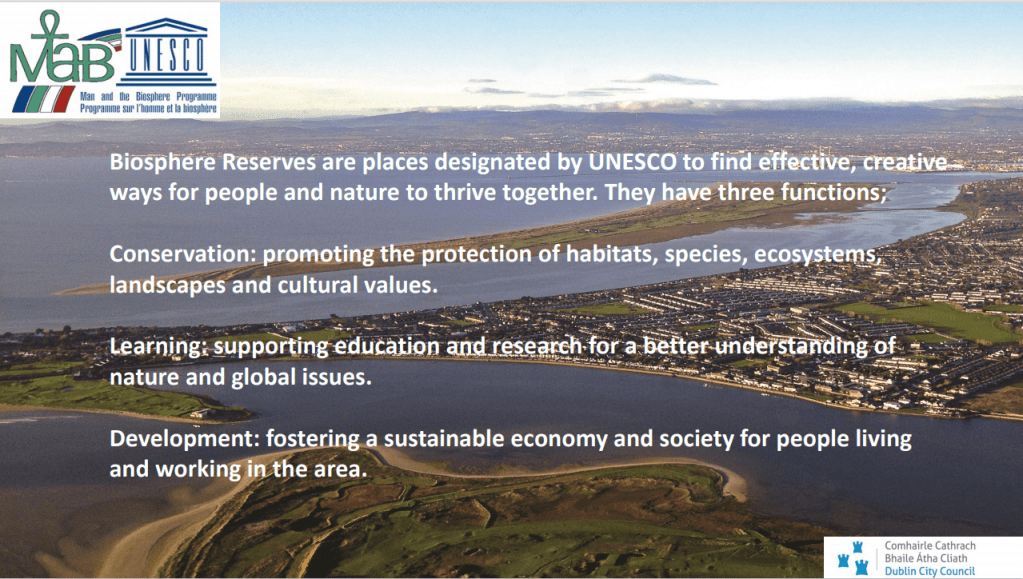 MaB UNESCO
Man and the Biosphere Programme
Programme sur l'homme et la biosphère

Biosphere Reserves are places designated by UNESCO to find effective, creative ways for people and nature to thrive together. They have three functions;

Conservation: promoting the protection of habitats, species, ecosystems, landscapes and cultural values.

Learning: supporting education and research for a better understanding of nature and global issues.

Development: fostering a sustainable economy and society for people living and working in the area.

Comhairle Cathrach
Bhaile Átha Cliath
Dublin City Council